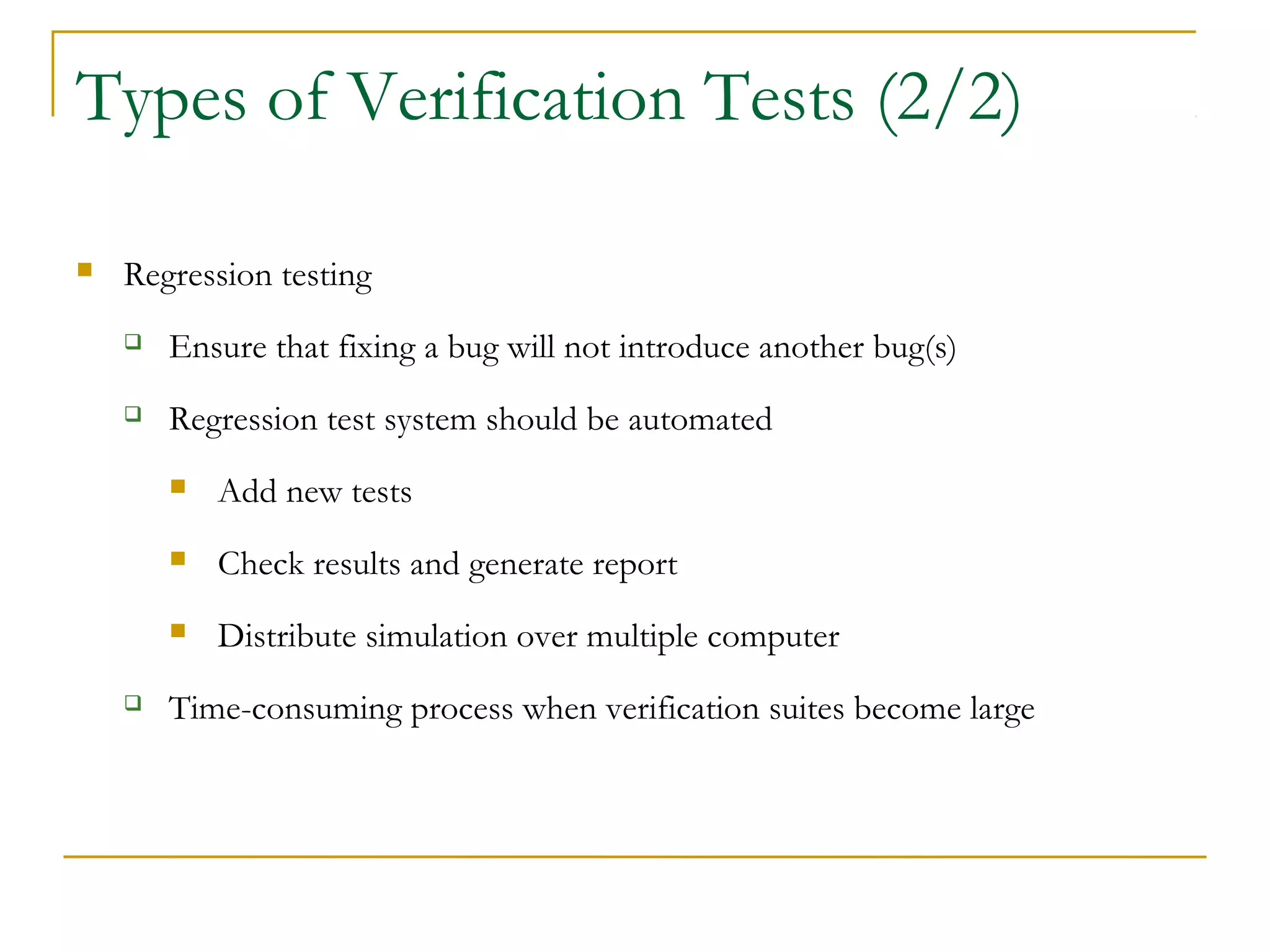 Types of Verification Tests (2/2)

Regression testing

Ensure that fixing a bug will not introduce another bug(s)

Regression test system should be automated

Add new tests

Check results and generate report

Distribute simulation over multiple computer

Time-consuming process when verification suites become large